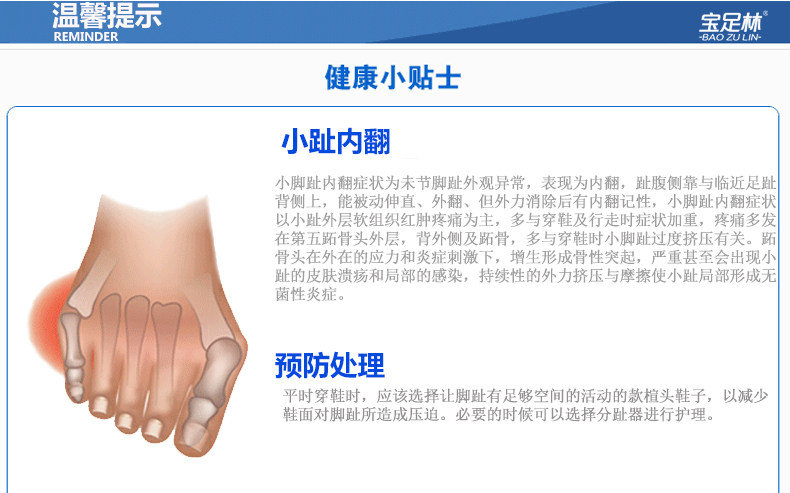 温馨提示
REMINDER

宝足林®
-BAO ZU LIN-

健康小贴士

小趾内翻

小脚趾内翻症状为末节脚趾外观异常，表现为内翻，趾腹侧靠与临近足趾背侧上，能被动伸直、外翻、但外力消除后有内翻记性，小脚趾内翻症状以小趾外层软组织红肿疼痛为主，多与穿鞋及行走时症状加重，疼痛多发在第五跖骨头外层，背外侧及跖骨，多与穿鞋时小脚趾过度挤压有关。跖骨头在外在的应力和炎症刺激下，增生形成骨性突起，严重甚至会出现小趾的皮肤溃疡和局部的感染，持续性的外力挤压与摩擦使小趾局部形成无菌性炎症。

预防处理

平时穿鞋时，应该选择让脚趾有足够空间的活动的款楦头鞋子，以减少鞋面对脚趾所造成压迫。必要的时候可以选择分趾器进行护理。